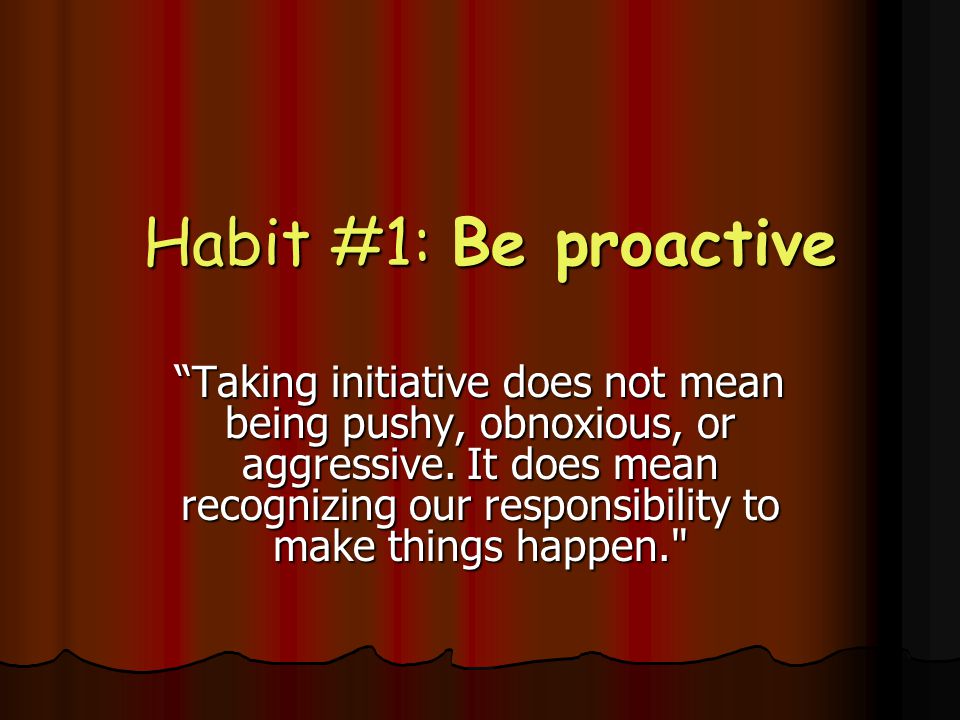 Habit #1: Be proactive

“Taking initiative does not mean being pushy, obnoxious, or aggressive. It does mean recognizing our responsibility to make things happen."